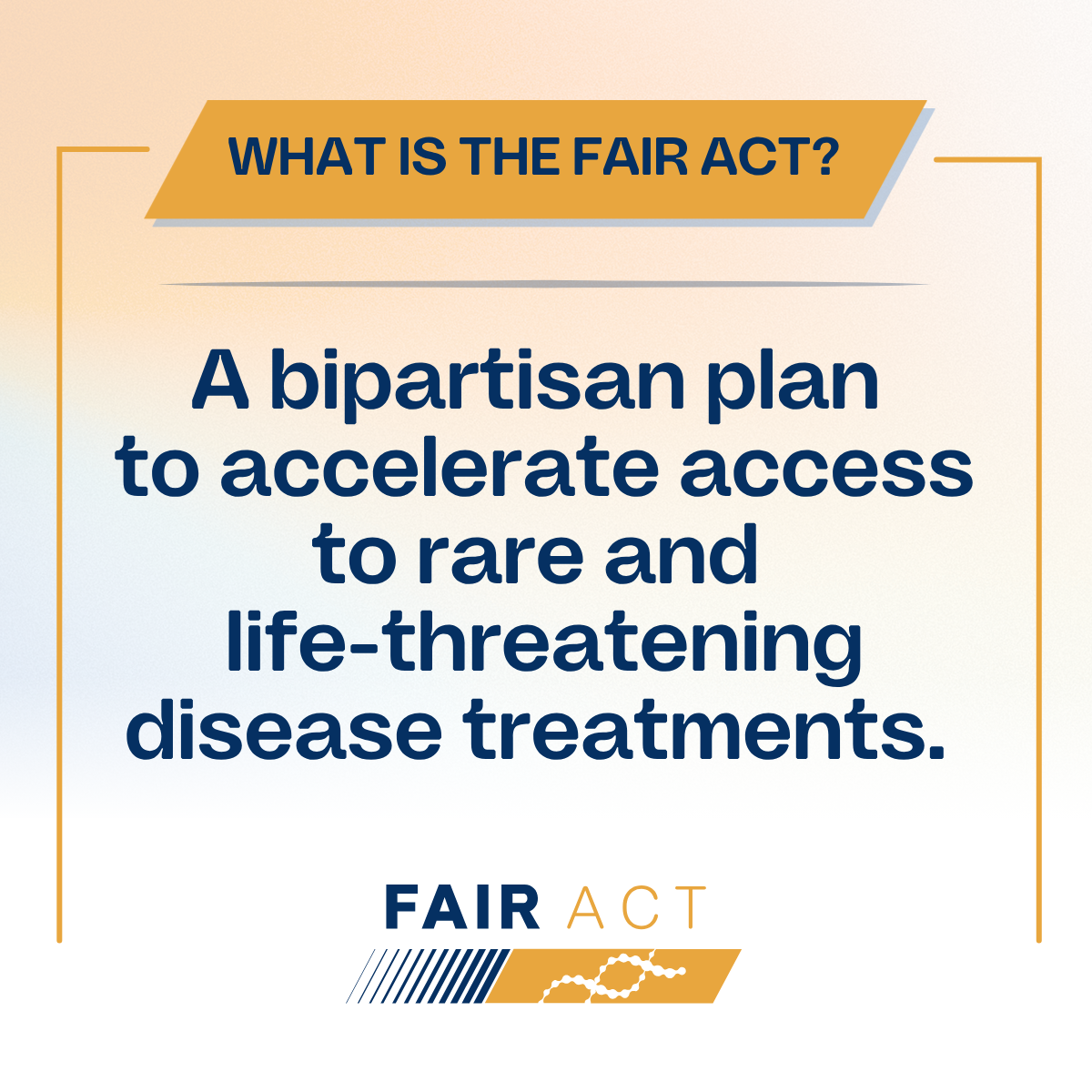 WHAT IS THE FAIR ACT?

A bipartisan plan to accelerate access to rare and life-threatening disease treatments.

FAIR ACT